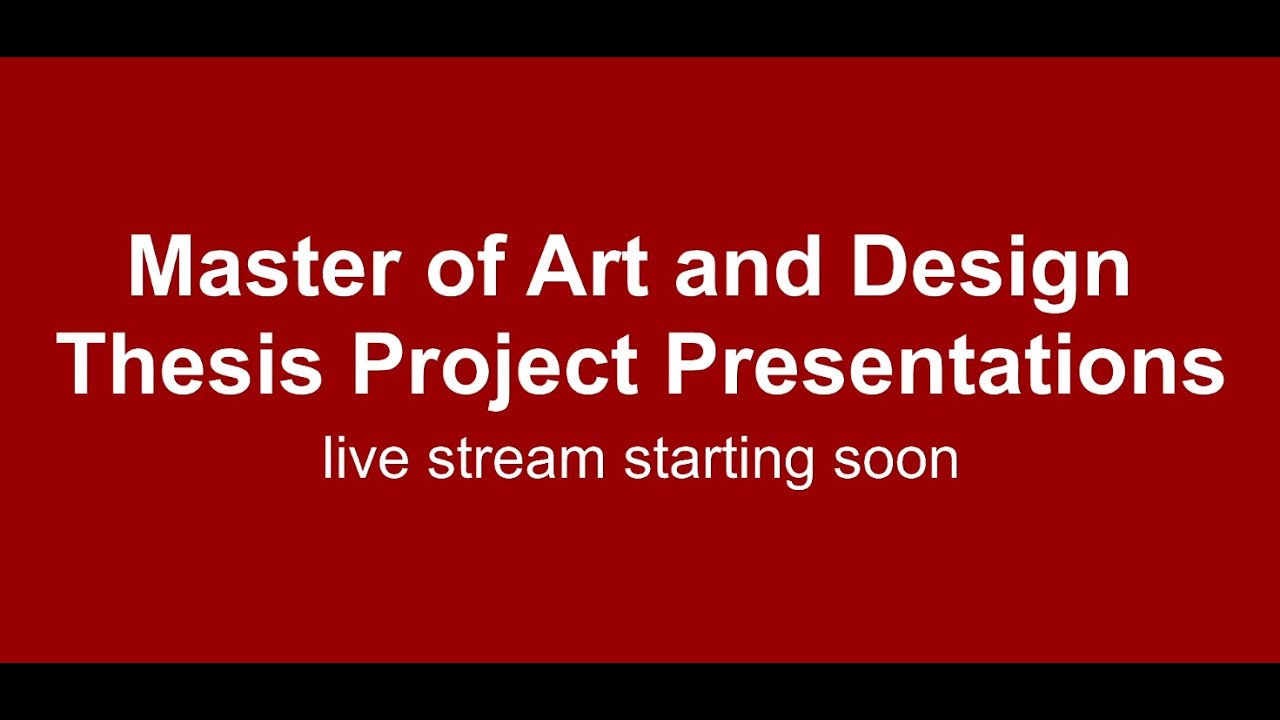 Master of Art and Design
Thesis Project Presentations
live stream starting soon